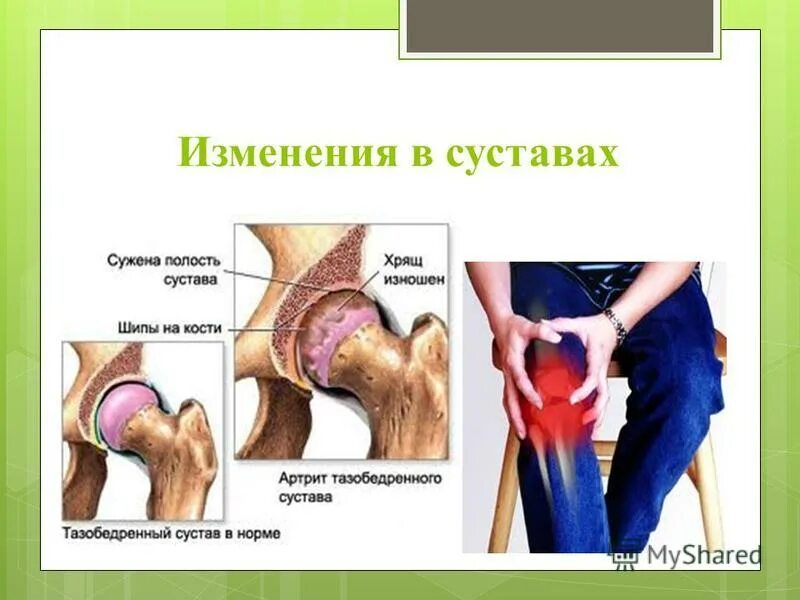 Изменения в суставах

Сужена полость сустава

Хрящ изношен

Шипы на кости

Артрит тазобедренного сустава

Тазобедренный сустав в норме

MyShared